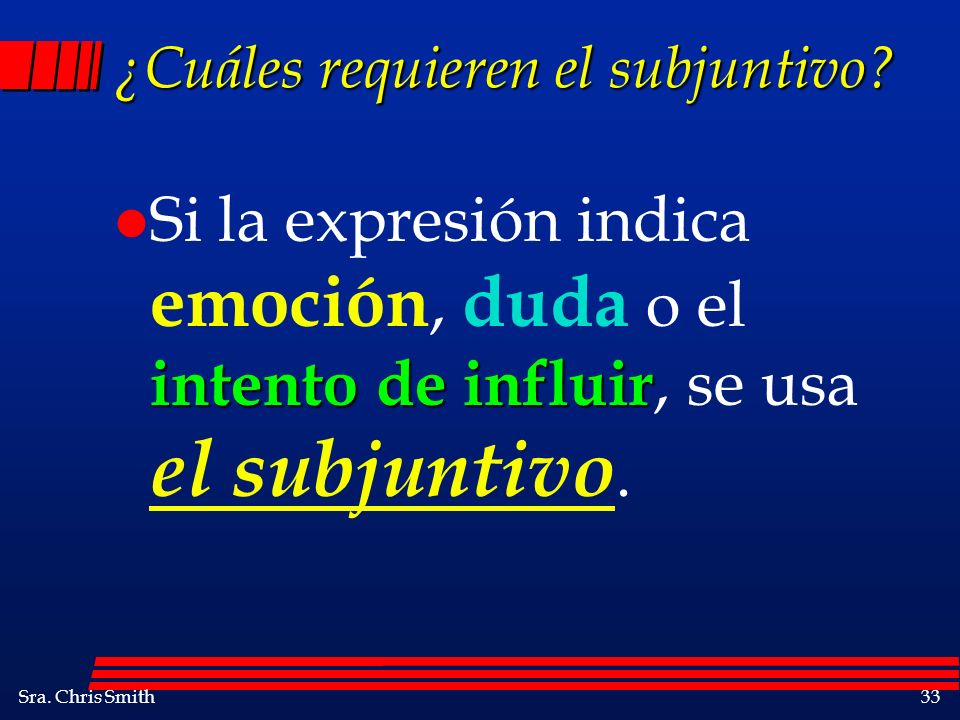 ¿Cuáles requieren el subjuntivo?

● Si la expresión indica emoción, duda o el intento de influir, se usa el subjuntivo.

Sra. Chris Smith

33